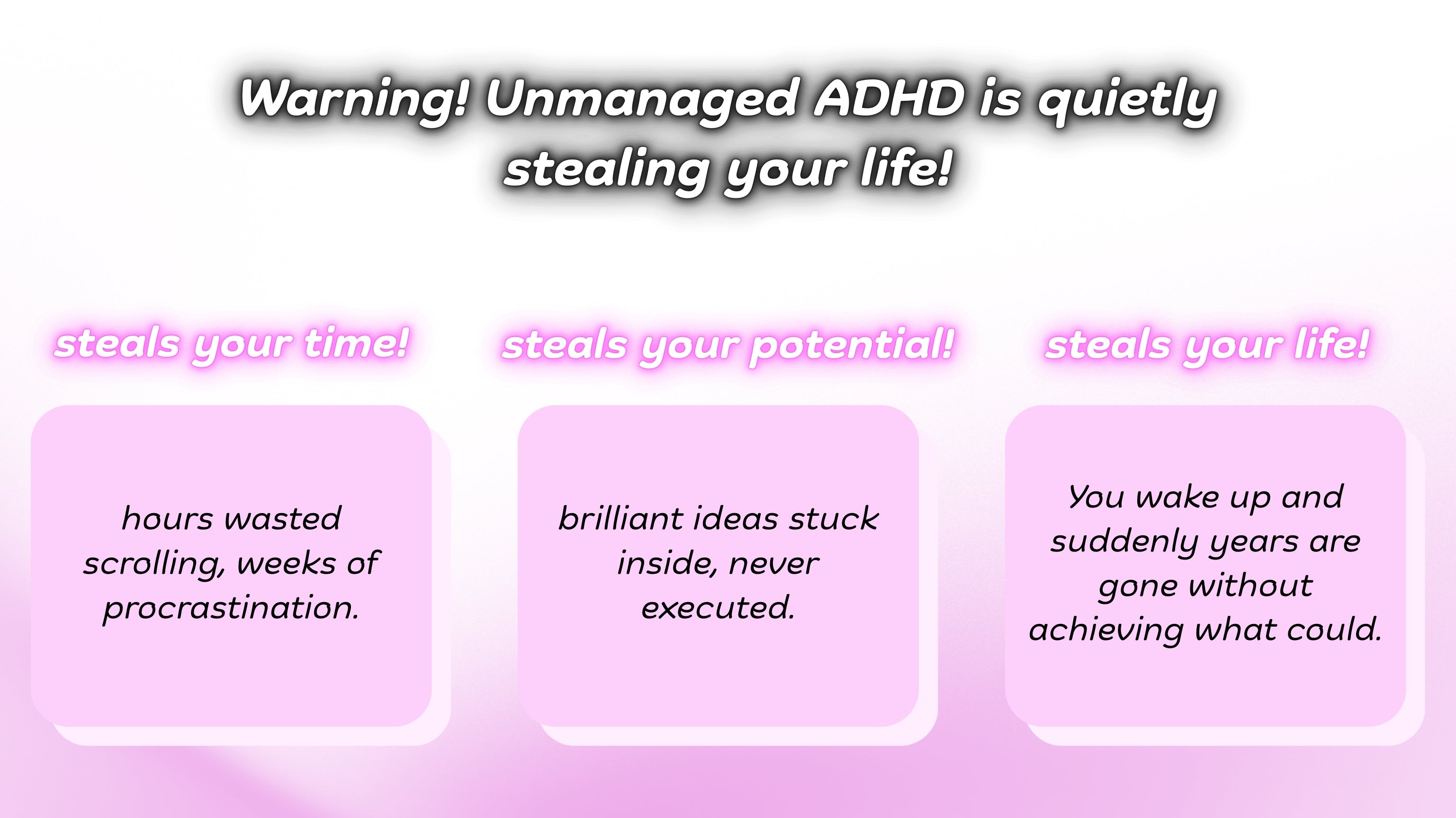 Warning! Unmanaged ADHD is quietly stealing your life!

steals your time!

hours wasted scrolling, weeks of procrastination.

steals your potential!

brilliant ideas stuck inside, never executed.

steals your life!

You wake up and suddenly years are gone without achieving what could.